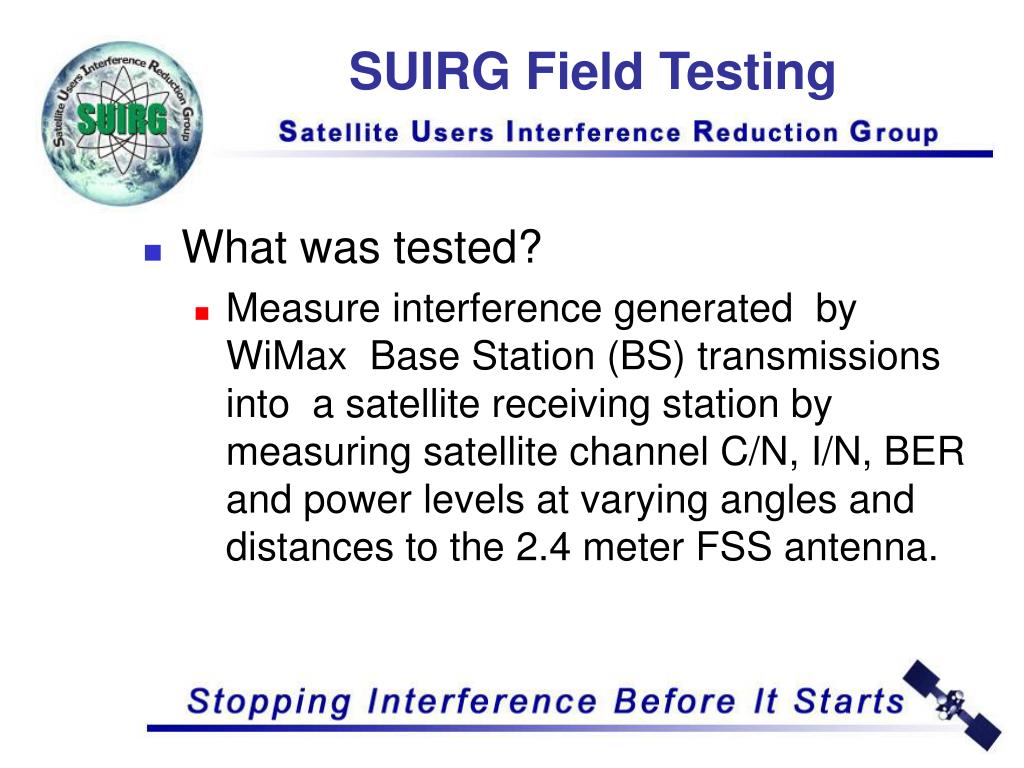 Satellite Users Interference Reduction Group
SUIRG

SUIRG Field Testing

Satellite Users Interference Reduction Group

What was tested?

Measure interference generated by WiMax Base Station (BS) transmissions into a satellite receiving station by measuring satellite channel C/N, I/N, BER and power levels at varying angles and distances to the 2.4 meter FSS antenna.

Stopping Interference Before It Starts